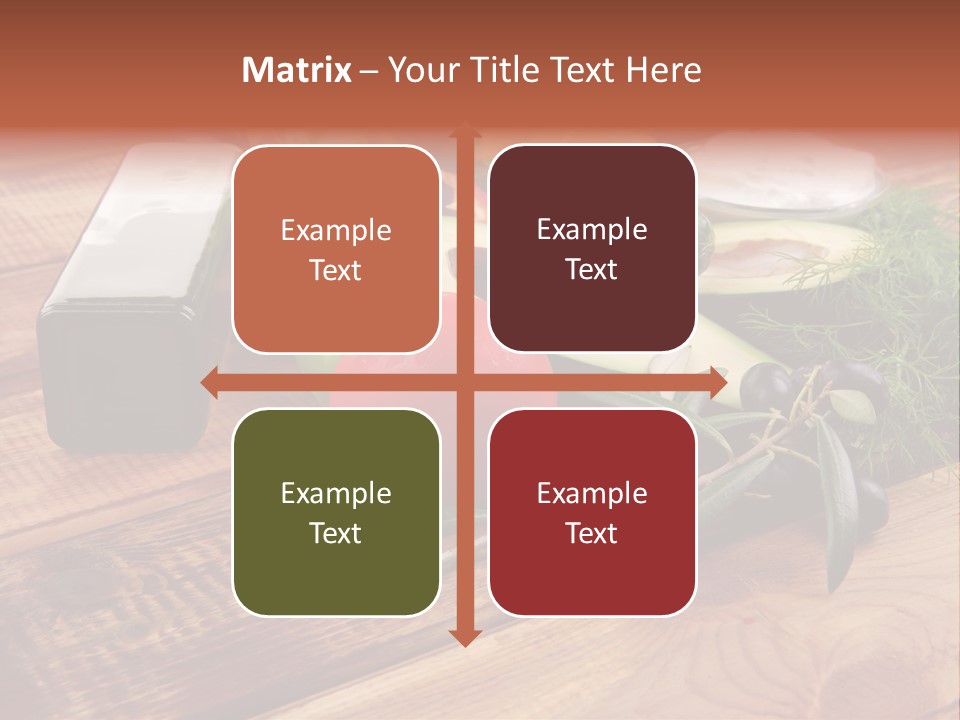 Matrix – Your Title Text Here

Example Text

Example Text

Example Text

Example Text